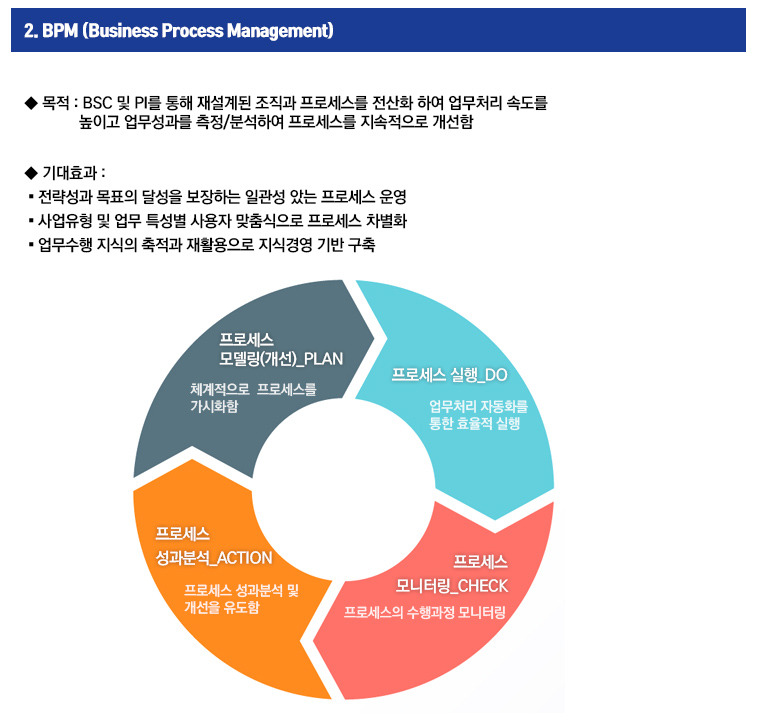 2. BPM (Business Process Management)

◆ 목적 : BSC 및 PI를 통해 재설계된 조직과 프로세스를 전산화 하여 업무처리 속도를 높이고 업무성과를 측정/분석하여 프로세스를 지속적으로 개선함

◆ 기대효과 :
▪ 전략성과 목표의 달성을 보장하는 일관성 있는 프로세스 운영
▪ 사업유형 및 업무 특성별 사용자 맞춤식으로 프로세스 차별화
▪ 업무수행 지식의 축적과 재활용으로 지식경영 기반 구축

프로세스 모델링(개선)_PLAN
체계적으로 프로세스를 가시화함

프로세스 실행_DO
업무처리 자동화를 통한 효율적 실행

프로세스 모니터링_CHECK
프로세스의 수행과정 모니터링

프로세스 성과분석_ACTION
프로세스 성과분석 및 개선을 유도함